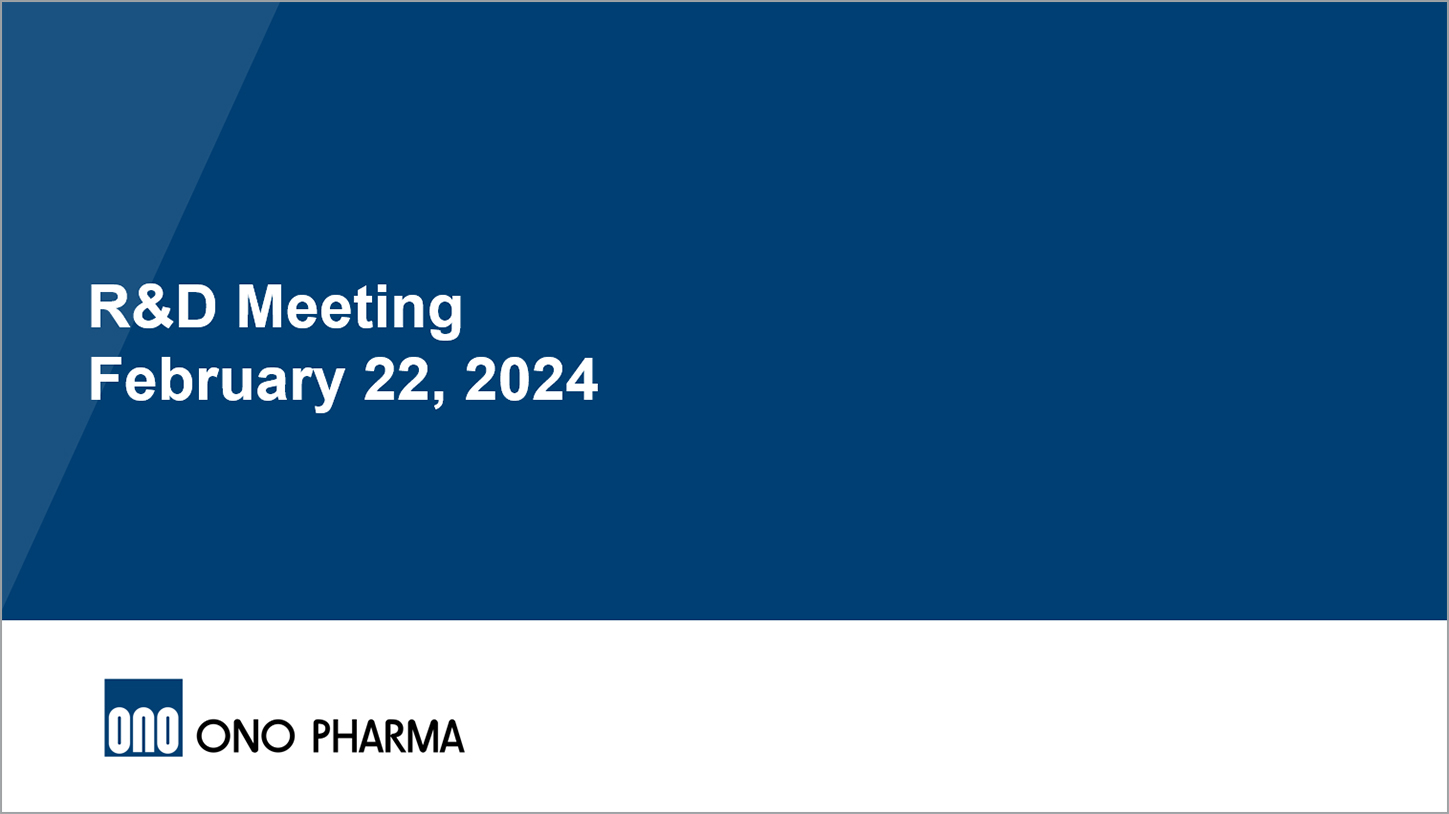 R&D Meeting
February 22, 2024

ONO ONO PHARMA